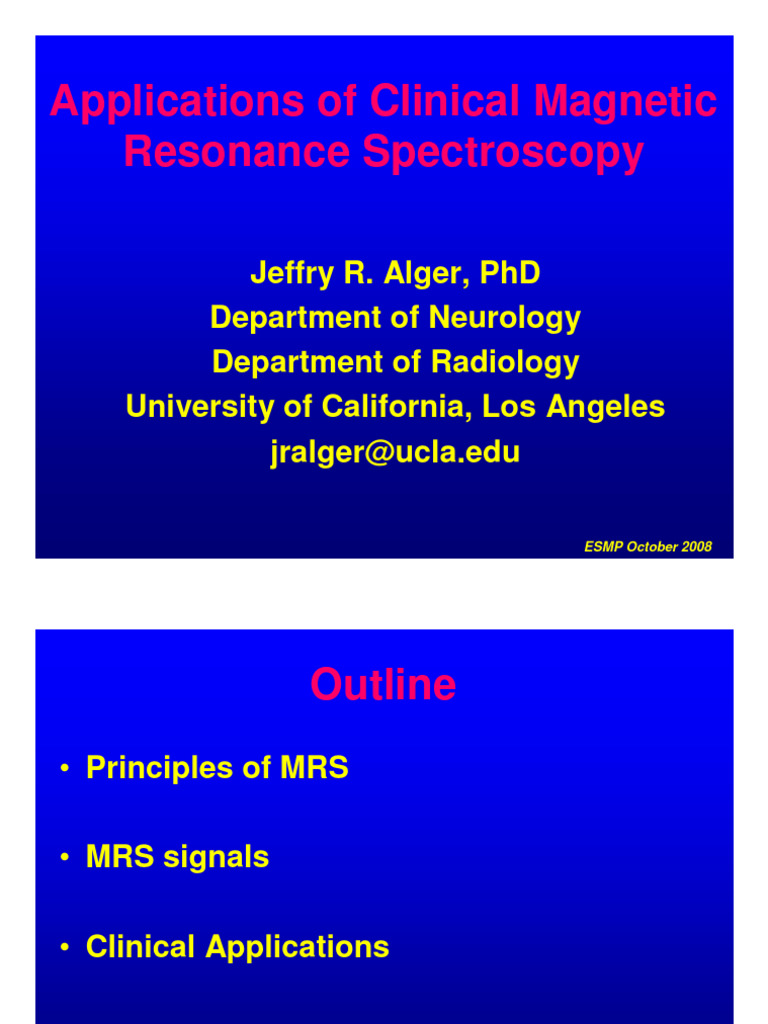 Applications of Clinical Magnetic Resonance Spectroscopy

Jeffry R. Alger, PhD
Department of Neurology
Department of Radiology
University of California, Los Angeles
jralger@ucla.edu

ESMP October 2008

Outline

• Principles of MRS

• MRS signals

• Clinical Applications